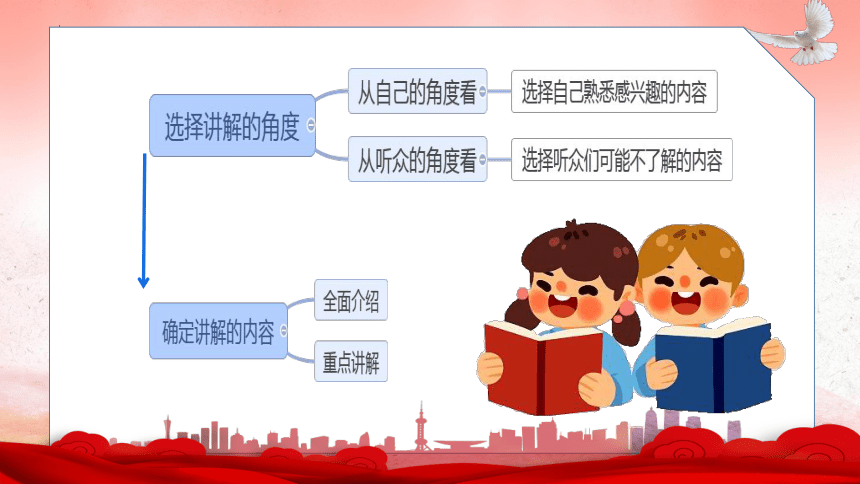 选择讲解的角度

从自己的角度看

选择自己熟悉感兴趣的内容

从听众的角度看

选择听众们可能不了解的内容

确定讲解的内容

全面介绍

重点讲解